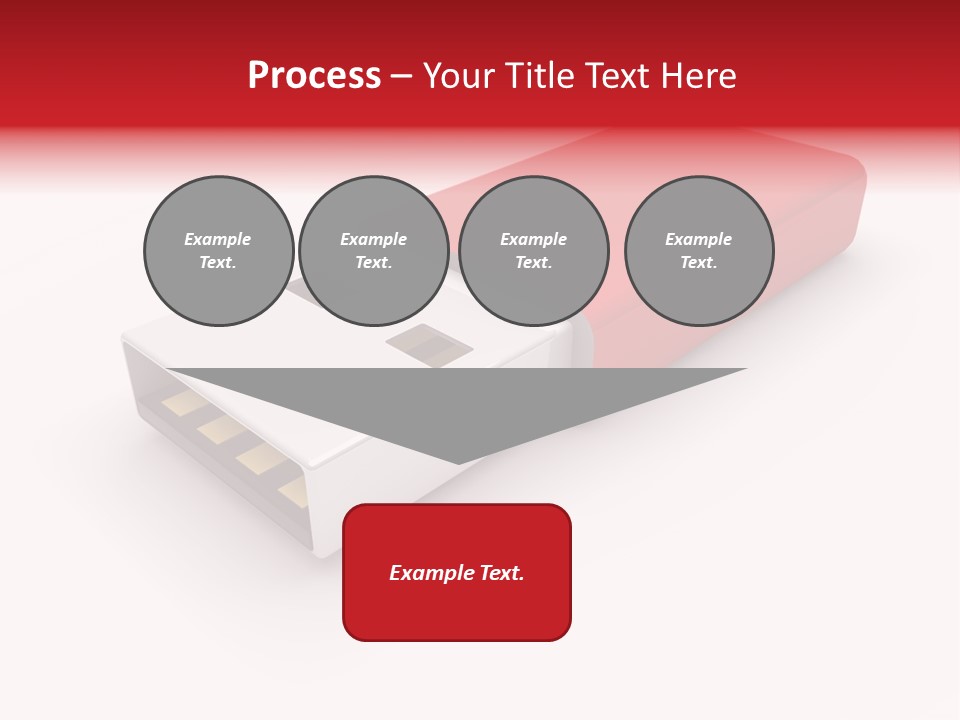 Process – Your Title Text Here

Example Text.

Example Text.

Example Text.

Example Text.

Example Text.